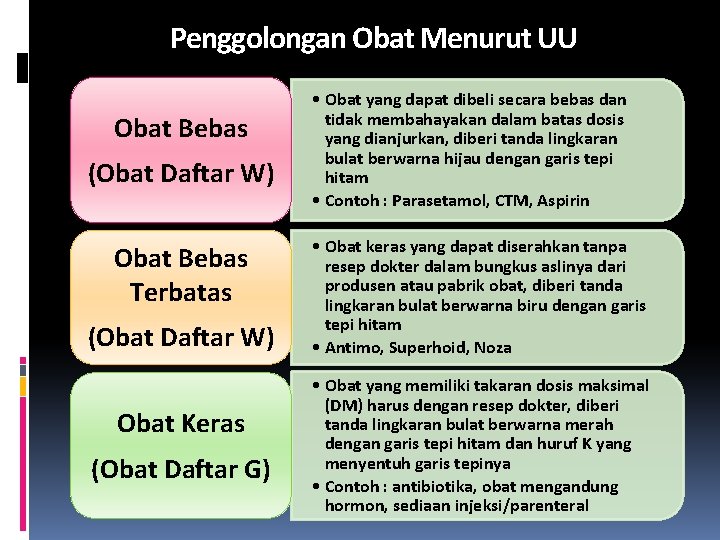 Penggolongan Obat Menurut UU

Obat Bebas
(Obat Daftar W)

• Obat yang dapat dibeli secara bebas dan tidak membahayakan dalam batas dosis yang dianjurkan, diberi tanda lingkaran bulat berwarna hijau dengan garis tepi hitam
• Contoh : Parasetamol, CTM, Aspirin

Obat Bebas Terbatas
(Obat Daftar W)

• Obat keras yang dapat diserahkan tanpa resep dokter dalam bungkus aslinya dari produsen atau pabrik obat, diberi tanda lingkaran bulat berwarna biru dengan garis tepi hitam
• Antimo, Superhoid, Noza

Obat Keras
(Obat Daftar G)

• Obat yang memiliki takaran dosis maksimal (DM) harus dengan resep dokter, diberi tanda lingkaran bulat berwarna merah dengan garis tepi hitam dan huruf K yang menyentuh garis tepinya
• Contoh : antibiotika, obat mengandung hormon, sediaan injeksi/parenteral